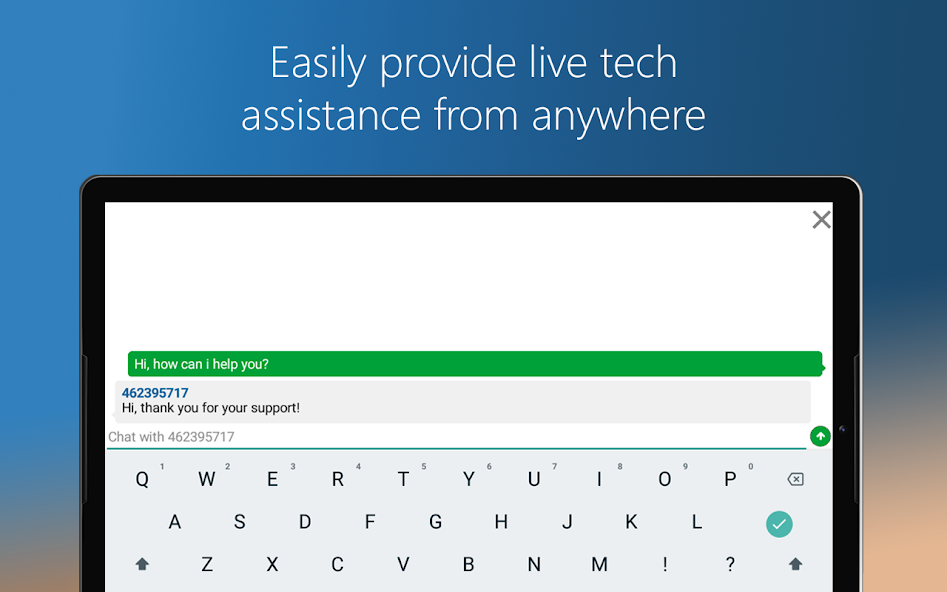 Easily provide live tech assistance from anywhere

Hi, how can i help you?

462395717
Hi, thank you for your support!

Chat with 462395717

Q 1 W 2 E 3 R 4 T 5 Y 6 U 7 I 8 O 9 P 0
A S D F G H J K L
Z X C V B N M ! ?